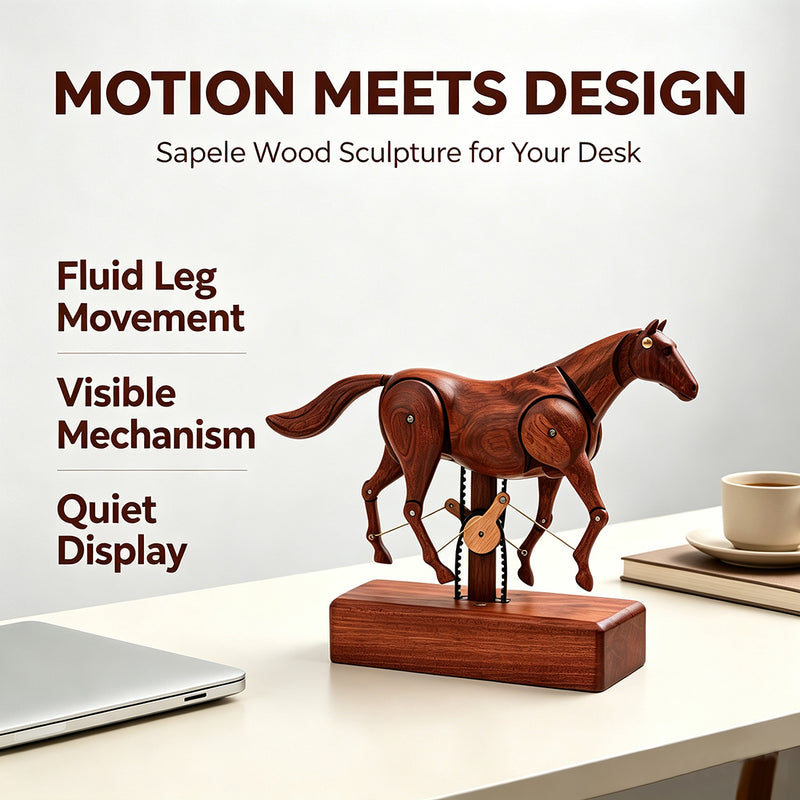 MOTION MEETS DESIGN

Sapele Wood Sculpture for Your Desk

Fluid Leg Movement

Visible Mechanism

Quiet Display